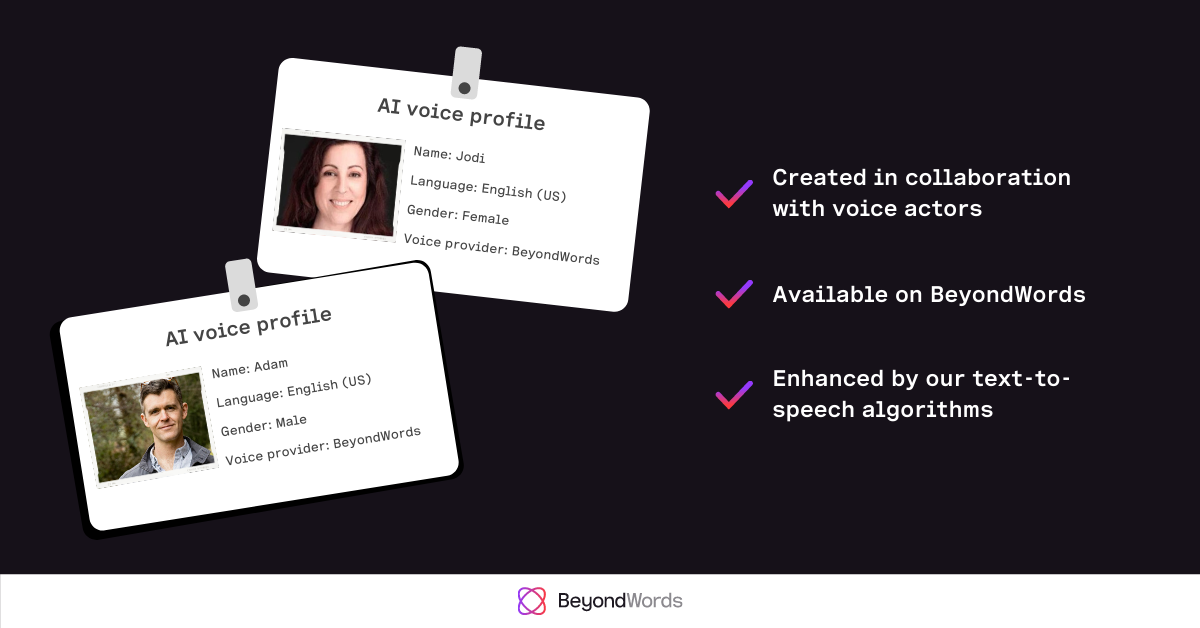 AI voice profile

Name: Jodi

Language: English (US)

Gender: Female

Voice provider: BeyondWords

AI voice profile

Name: Adam

Language: English (US)

Gender: Male

Voice provider: BeyondWords

Created in collaboration with voice actors

Available on BeyondWords

Enhanced by our text-to-speech algorithms

BeyondWords